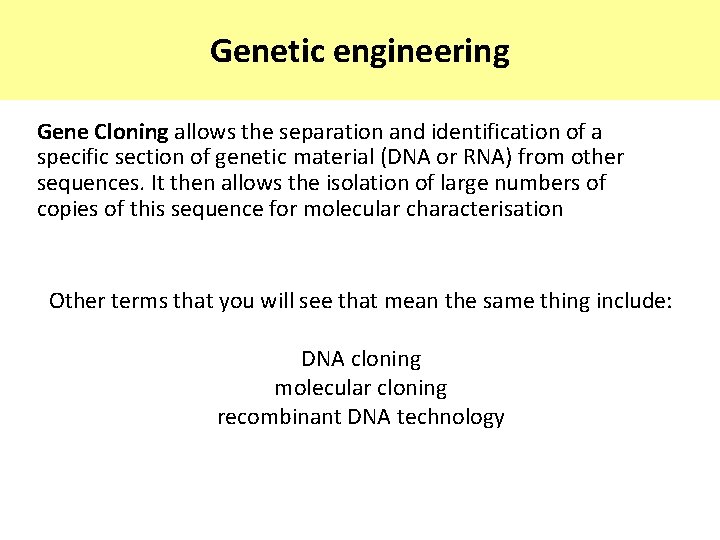 Genetic engineering

Gene Cloning allows the separation and identification of a specific section of genetic material (DNA or RNA) from other sequences. It then allows the isolation of large numbers of copies of this sequence for molecular characterisation

Other terms that you will see that mean the same thing include:

DNA cloning
molecular cloning
recombinant DNA technology